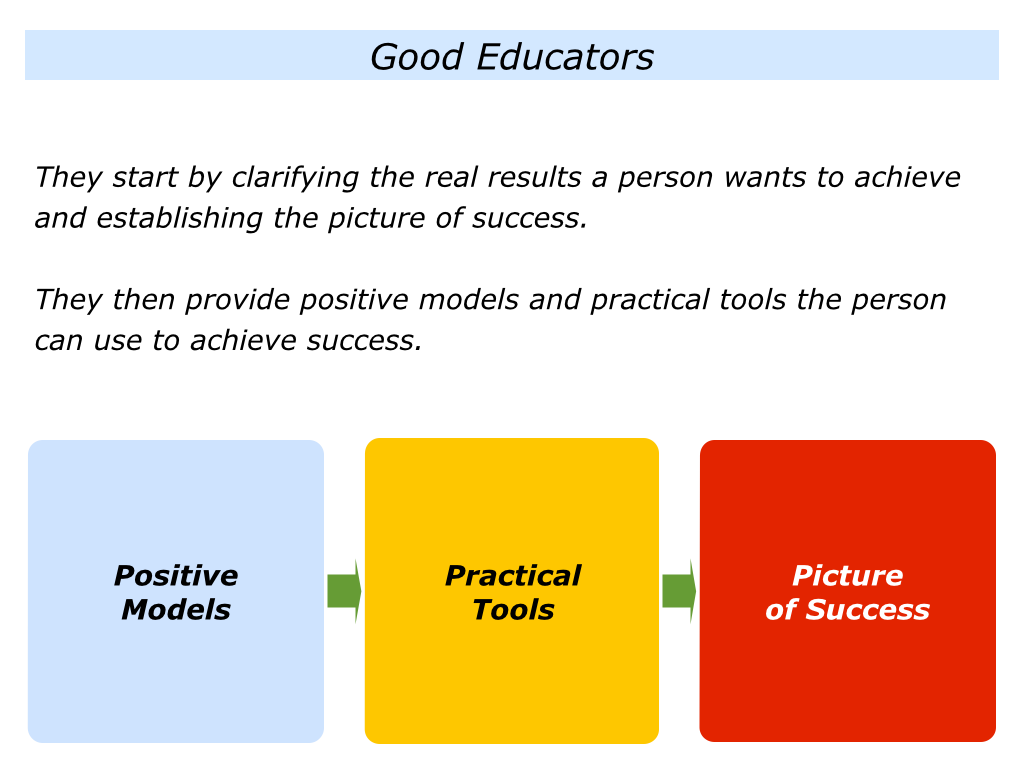 Good Educators

They start by clarifying the real results a person wants to achieve and establishing the picture of success.

They then provide positive models and practical tools the person can use to achieve success.

Positive Models

Practical Tools

Picture of Success